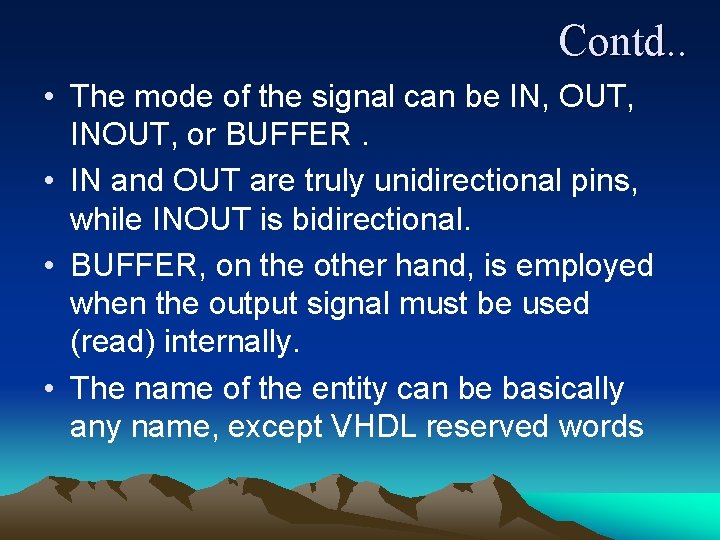 Contd..

• The mode of the signal can be IN, OUT, INOUT, or BUFFER .

• IN and OUT are truly unidirectional pins, while INOUT is bidirectional.

• BUFFER, on the other hand, is employed when the output signal must be used (read) internally.

• The name of the entity can be basically any name, except VHDL reserved words